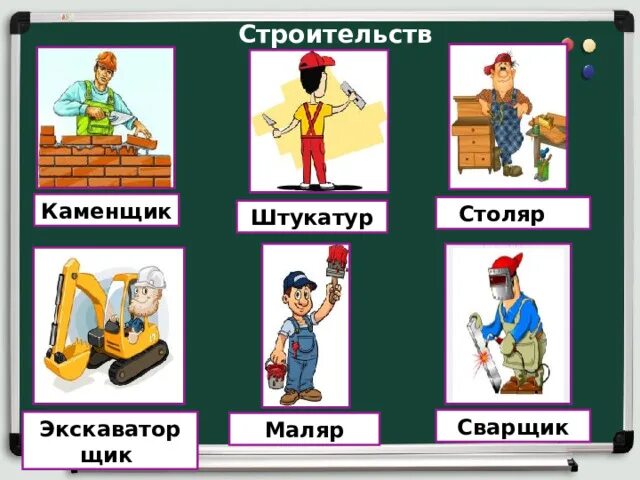 Строительств

Каменщик

Штукатур

Столяр

Экскаватор щик

Маляр

Сварщик